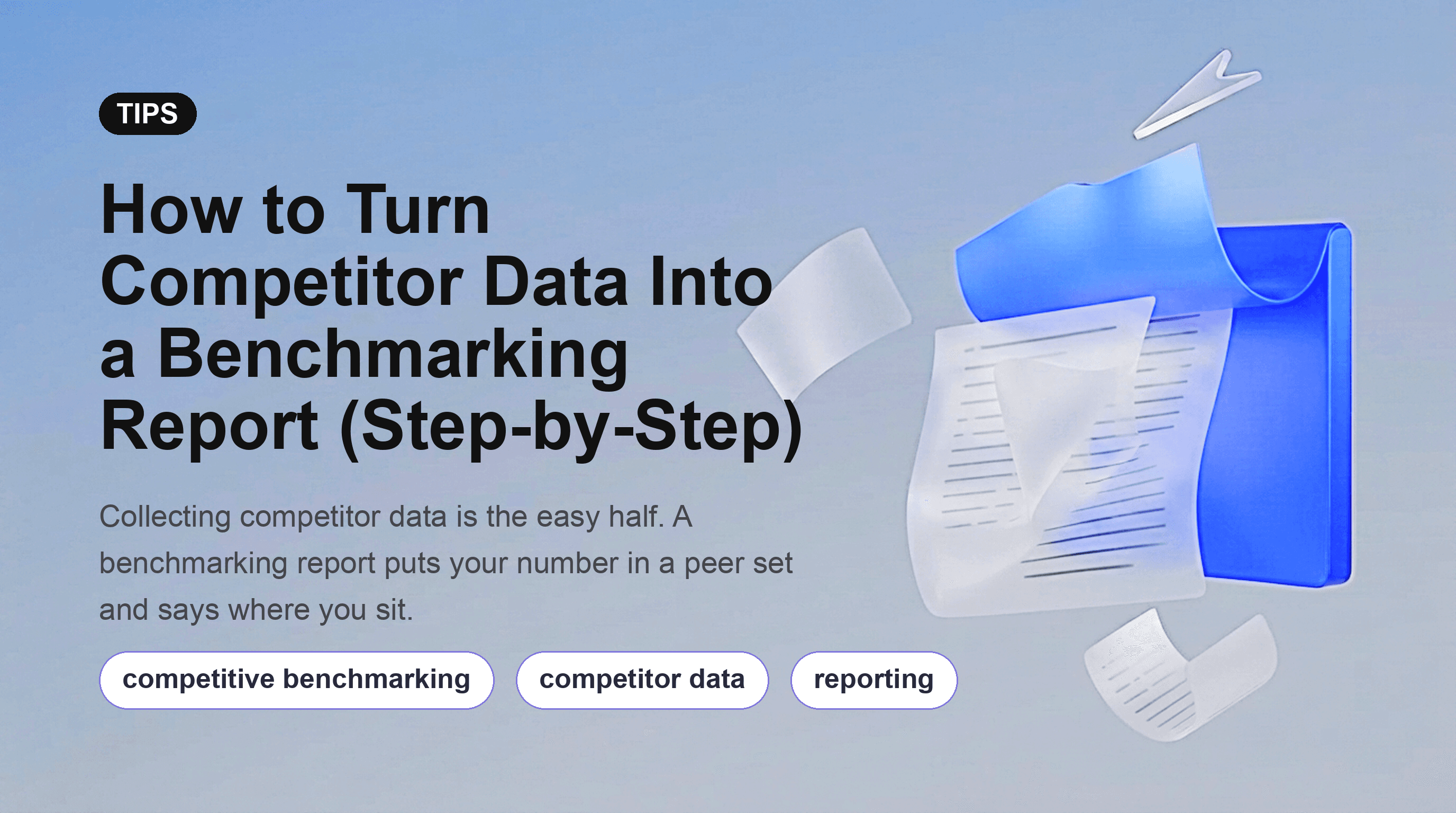 TIPS

How to Turn Competitor Data Into a Benchmarking Report (Step-by-Step)

Collecting competitor data is the easy half. A benchmarking report puts your number in a peer set and says where you sit.

competitive benchmarking

competitor data

reporting